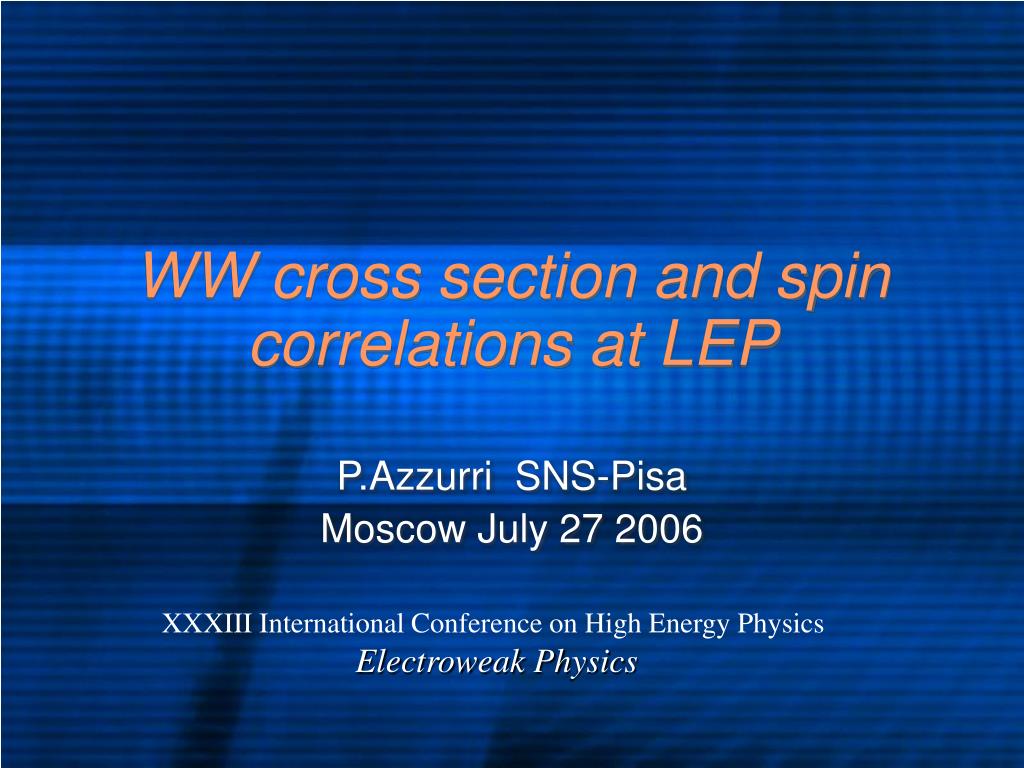 WW cross section and spin correlations at LEP

P.Azzurri SNS-Pisa
Moscow July 27 2006

XXXIII International Conference on High Energy Physics
Electroweak Physics